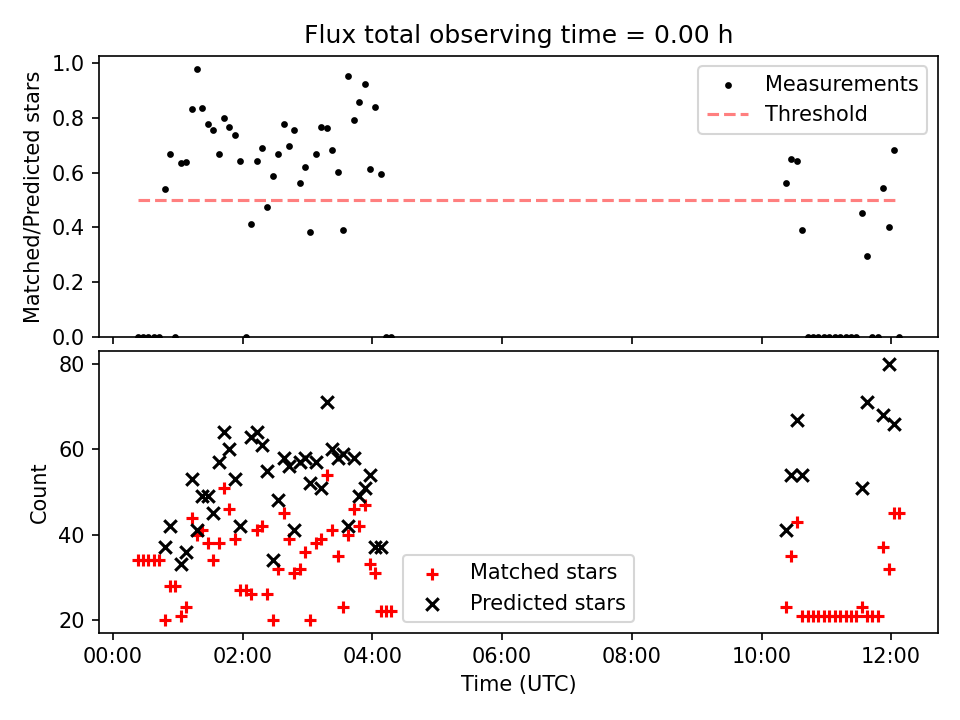 Flux total observing time = 0.00 h

Matched/Predicted stars

1.0
0.8
0.6
0.4
0.2
0.0

Measurements
Threshold

Count

80
60
40
20

Matched stars
Predicted stars

00:00
02:00
04:00
06:00
08:00
10:00
12:00

Time (UTC)